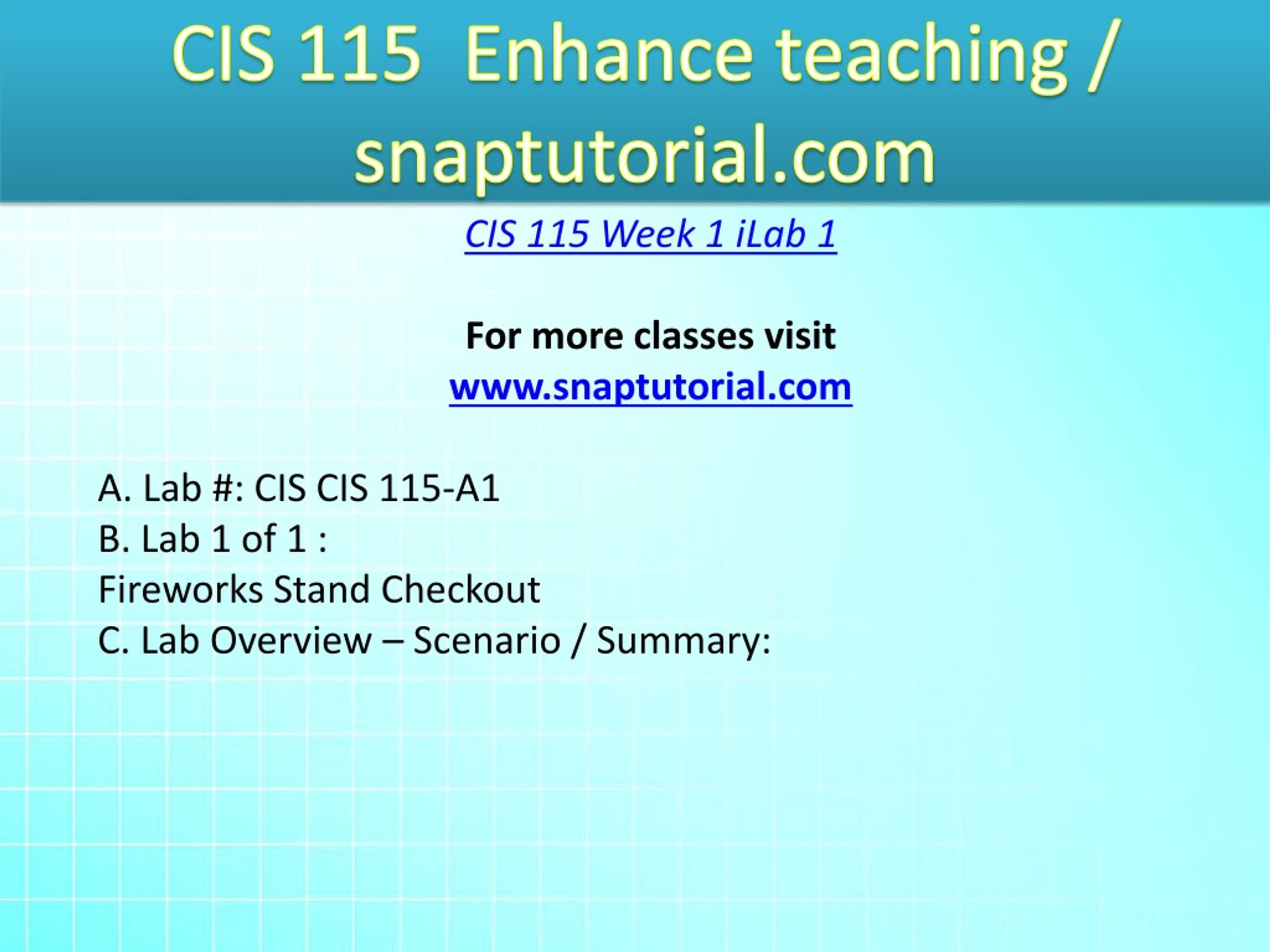 CIS 115 Enhance teaching / snaptutorial.com

CIS 115 Week 1 iLab 1

For more classes visit
www.snaptutorial.com

A. Lab #: CIS CIS 115-A1
B. Lab 1 of 1 :
Fireworks Stand Checkout
C. Lab Overview – Scenario / Summary: